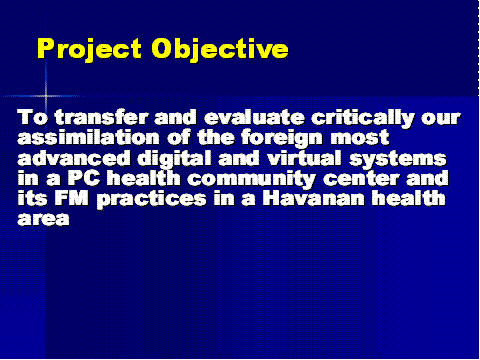 Project Objective

To transfer and evaluate critically our assimilation of the foreign most advanced digital and virtual systems in a PC health community center and its FM practices in a Havanan health area